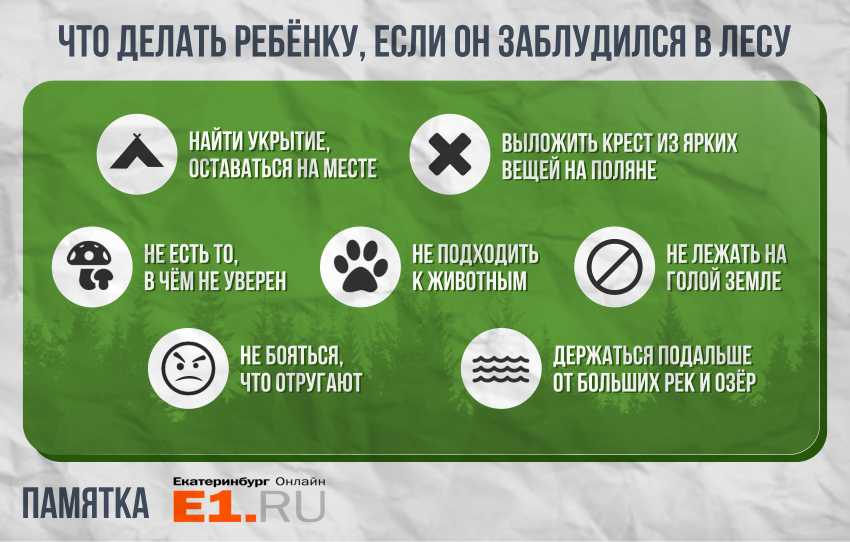 ЧТО ДЕЛАТЬ РЕБЁНКУ, ЕСЛИ ОН ЗАБЛУДИЛСЯ В ЛЕСУ

НАЙТИ УКРЫТИЕ, ОСТАВАТЬСЯ НА МЕСТЕ

ВЫЛОЖИТЬ КРЕСТ ИЗ ЯРКИХ ВЕЩЕЙ НА ПОЛЯНЕ

НЕ ЕСТЬ ТО, В ЧЁМ НЕ УВЕРЕН

НЕ ПОДХОДИТЬ К ЖИВОТНЫМ

НЕ ЛЕЖАТЬ НА ГОЛОЙ ЗЕМЛЕ

НЕ БОЯТЬСЯ, ЧТО ОТРУГАЮТ

ДЕРЖАТЬСЯ ПОДАЛЬШЕ ОТ БОЛЬШИХ РЕК И ОЗЁР

ПАМЯТКА

Екатеринбург Онлайн
E1.RU